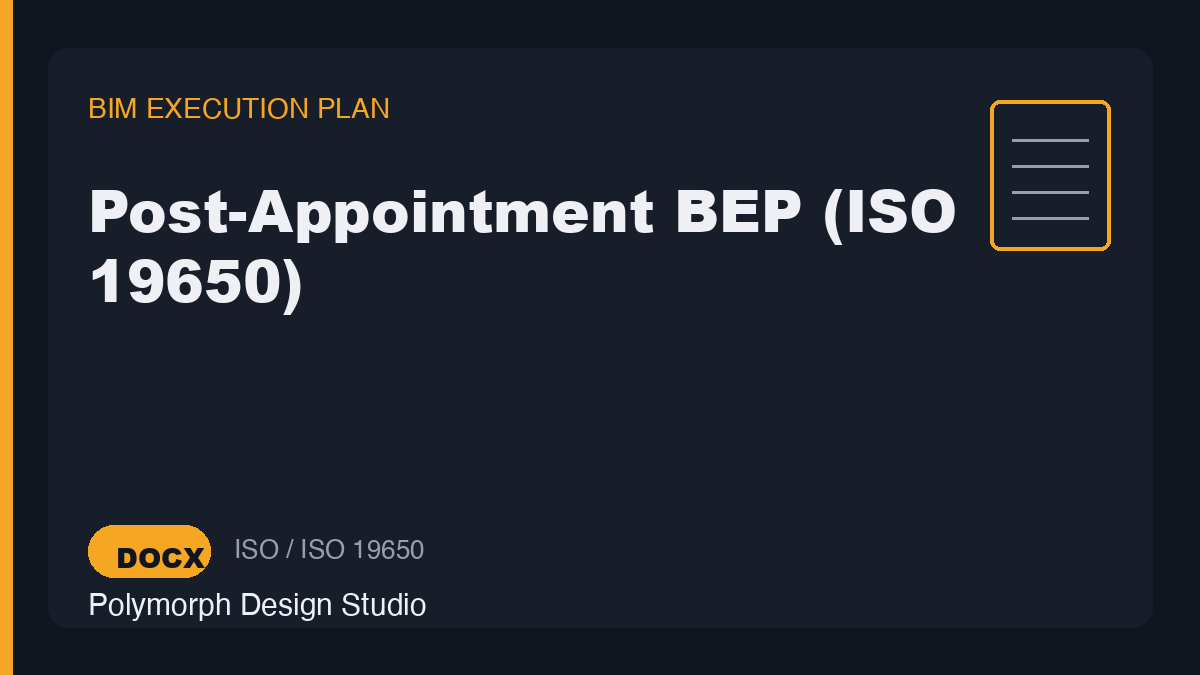 BIM EXECUTION PLAN

Post-Appointment BEP (ISO 19650)

DOCX

ISO / ISO 19650

Polymorph Design Studio